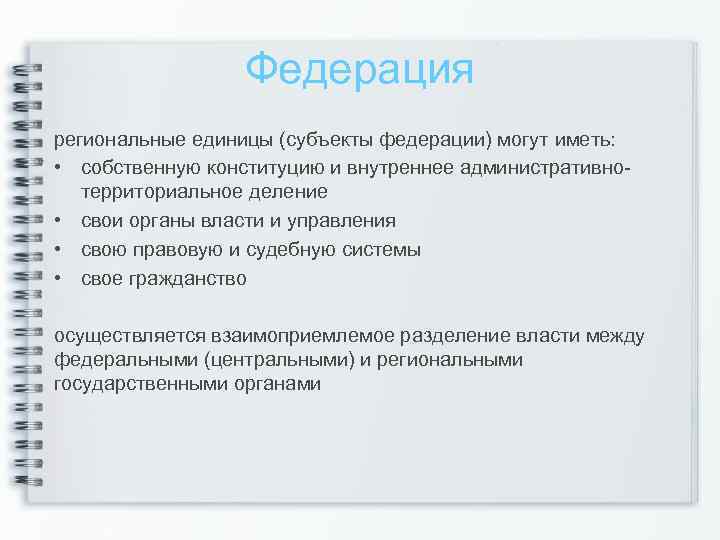 Федерация

региональные единицы (субъекты федерации) могут иметь:
• собственную конституцию и внутреннее административно-территориальное деление
• свои органы власти и управления
• свою правовую и судебную системы
• свое гражданство

осуществляется взаимоприемлемое разделение власти между федеральными (центральными) и региональными государственными органами